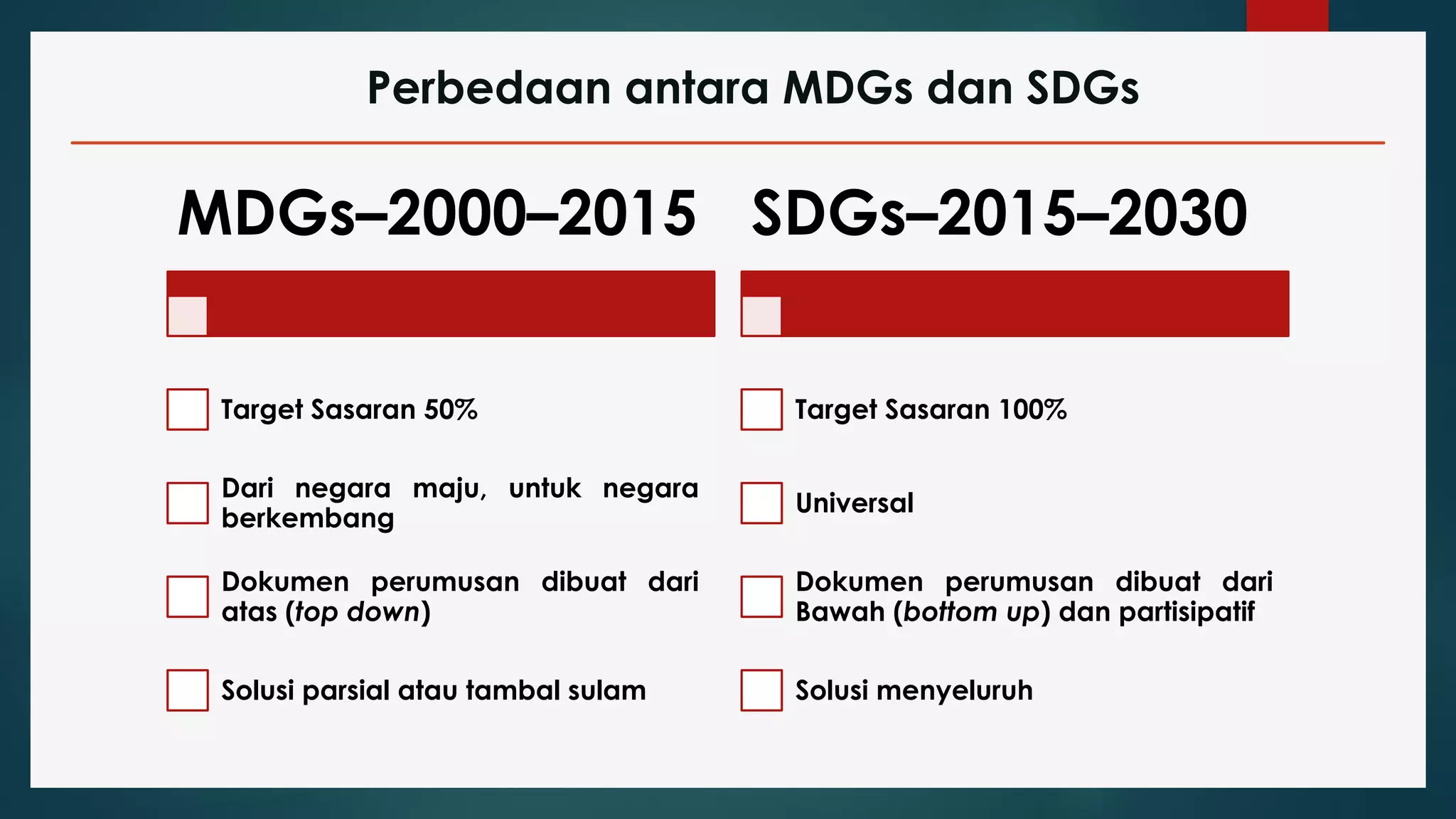 Perbedaan antara MDGs dan SDGs

MDGs–2000–2015

Target Sasaran 50%

Dari negara maju, untuk negara berkembang

Dokumen perumusan dibuat dari atas (top down)

Solusi parsial atau tambal sulam

SDGs–2015–2030

Target Sasaran 100%

Universal

Dokumen perumusan dibuat dari Bawah (bottom up) dan partisipatif

Solusi menyeluruh